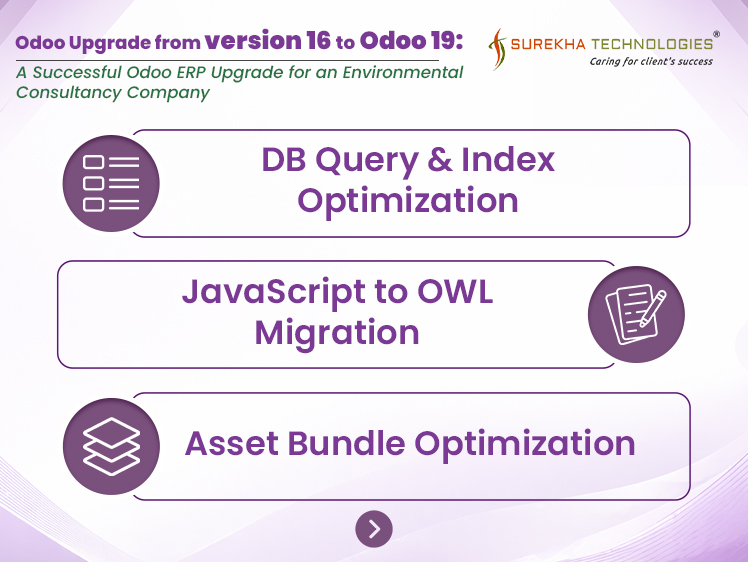 Odoo Upgrade from version 16 to Odoo 19:

A Successful Odoo ERP Upgrade for an Environmental Consultancy Company

SUREKHA TECHNOLOGIES®
Caring for client's success

DB Query & Index Optimization

JavaScript to OWL Migration

Asset Bundle Optimization